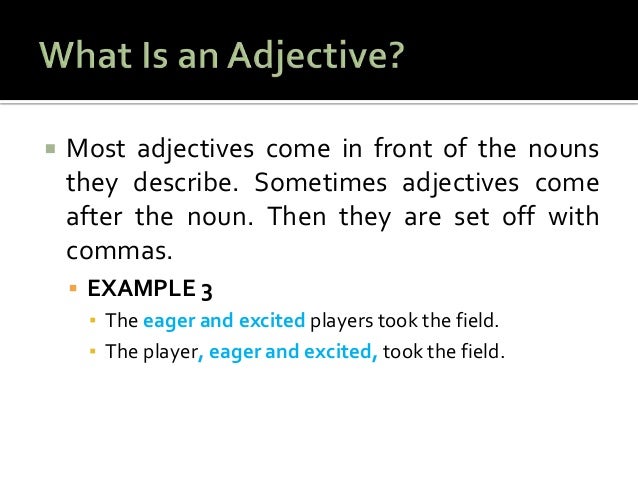 What Is an Adjective?

Most adjectives come in front of the nouns they describe. Sometimes adjectives come after the noun. Then they are set off with commas.

EXAMPLE 3

The eager and excited players took the field.

The player, eager and excited, took the field.